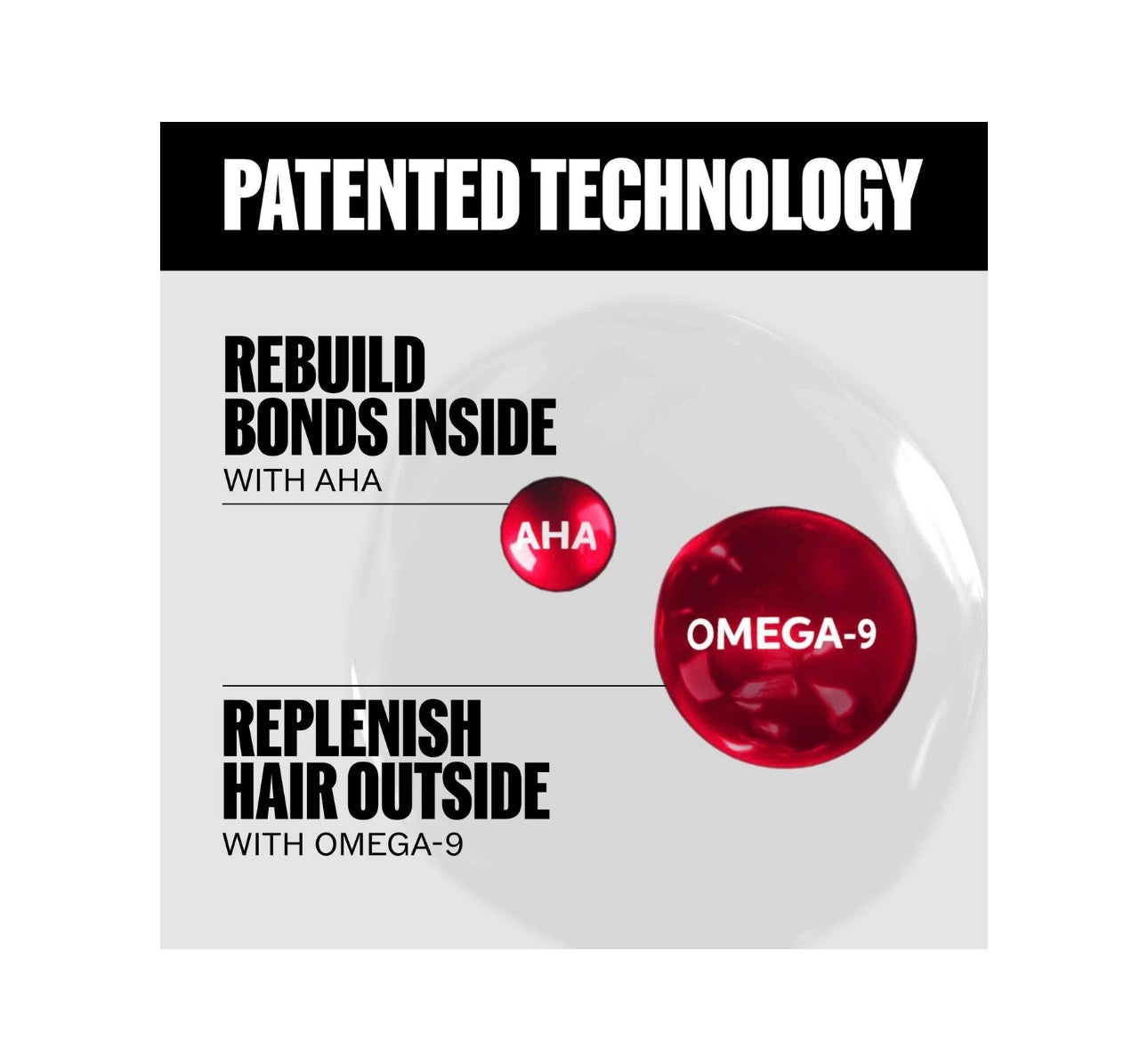 PATENTED TECHNOLOGY

REBUILD BONDS INSIDE
WITH AHA

AHA

OMEGA-9

REPLENISH HAIR OUTSIDE
WITH OMEGA-9